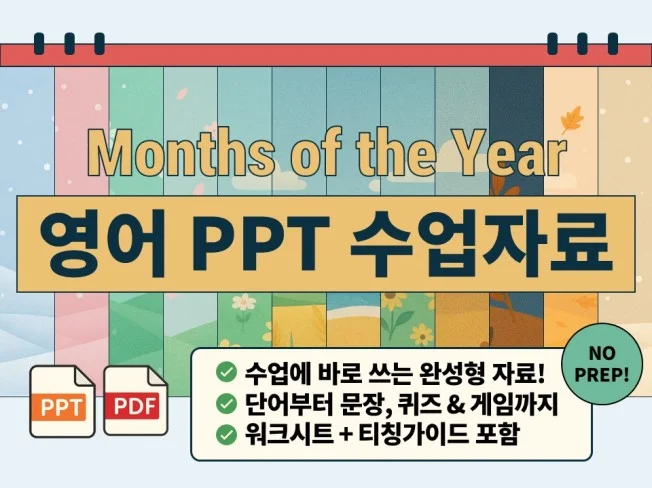 Months of the Year

영어 PPT 수업자료

PPT

PDF

수업에 바로 쓰는 완성형 자료!
단어부터 문장, 퀴즈 & 게임까지
워크시트 + 티칭가이드 포함

NO PREP!